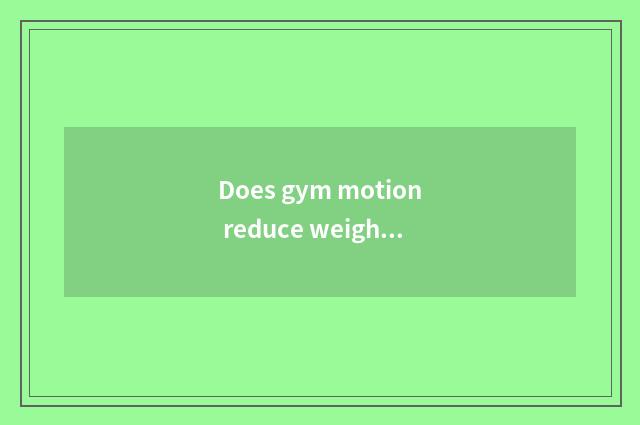 Does gym motion reduce weigh...